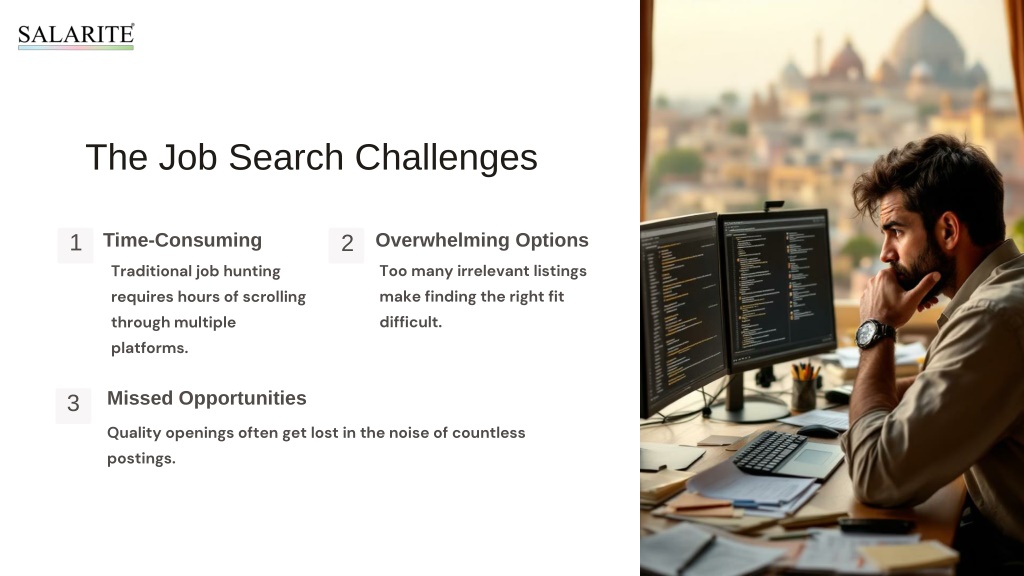 SALARITE

The Job Search Challenges

1 Time-Consuming

Traditional job hunting requires hours of scrolling through multiple platforms.

2 Overwhelming Options

Too many irrelevant listings make finding the right fit difficult.

3 Missed Opportunities

Quality openings often get lost in the noise of countless postings.